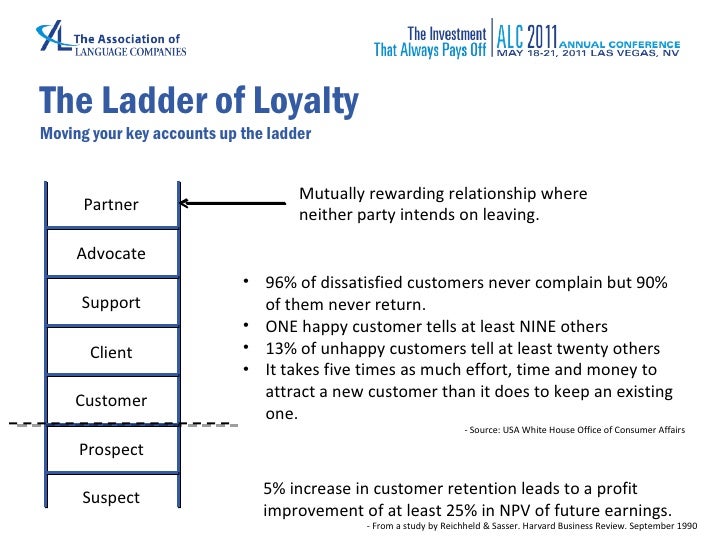 The Association of LANGUAGE COMPANIES

The Investment That Always Pays Off | ALC 2011 ANNUAL CONFERENCE MAY 18-21, 2011 LAS VEGAS, NV

The Ladder of Loyalty
Moving your key accounts up the ladder

Partner
Advocate
Support
Client
Customer
Prospect
Suspect

Mutually rewarding relationship where neither party intends on leaving.

• 96% of dissatisfied customers never complain but 90% of them never return.
• ONE happy customer tells at least NINE others
• 13% of unhappy customers tell at least twenty others
• It takes five times as much effort, time and money to attract a new customer than it does to keep an existing one.

- Source: USA White House Office of Consumer Affairs

5% increase in customer retention leads to a profit improvement of at least 25% in NPV of future earnings.

- From a study by Reichheld & Sasser. Harvard Business Review. September 1990